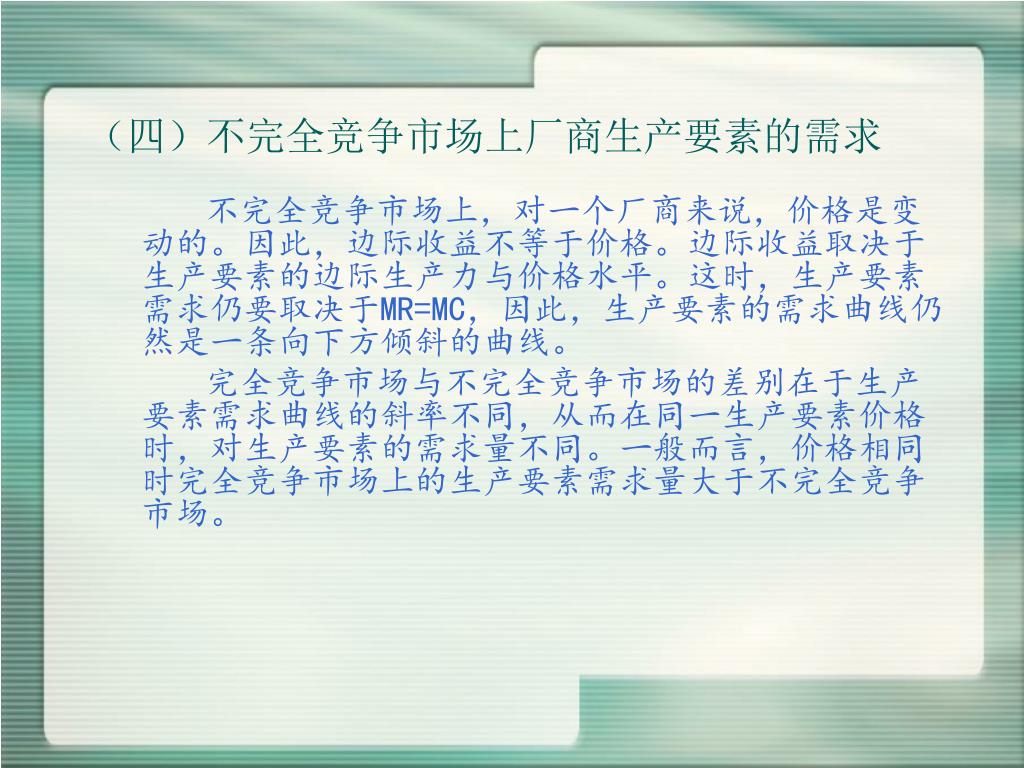 （四）不完全竞争市场上厂商生产要素的需求

不完全竞争市场上，对一个厂商来说，价格是变动的。因此，边际收益不等于价格。边际收益取决于生产要素的边际生产力与价格水平。这时，生产要素需求仍要取决于MR=MC，因此，生产要素的需求曲线仍然是一条向下方倾斜的曲线。

完全竞争市场与不完全竞争市场的差别在于生产要素需求曲线的斜率不同，从而在同一生产要素价格时，对生产要素的需求量不同。一般而言，价格相同时完全竞争市场上的生产要素需求量大于不完全竞争市场。